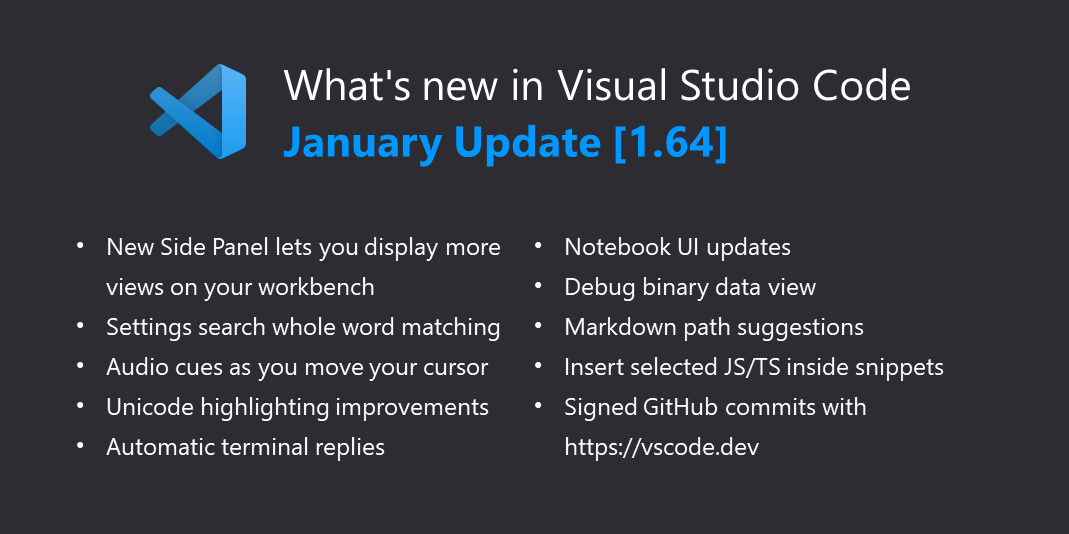 What's new in Visual Studio Code
January Update [1.64]

• New Side Panel lets you display more views on your workbench
• Settings search whole word matching
• Audio cues as you move your cursor
• Unicode highlighting improvements
• Automatic terminal replies

• Notebook UI updates
• Debug binary data view
• Markdown path suggestions
• Insert selected JS/TS inside snippets
• Signed GitHub commits with https://vscode.dev